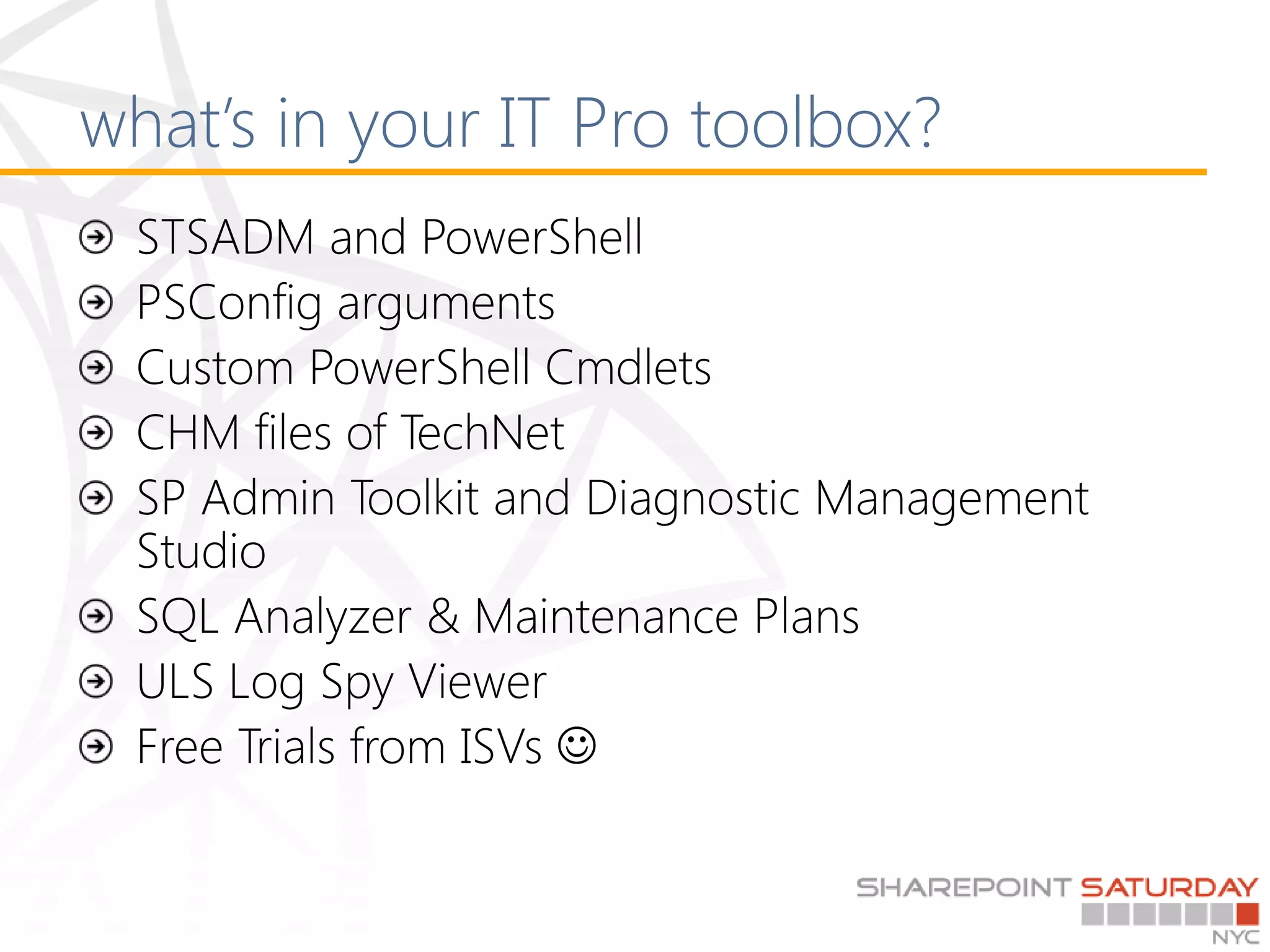 what's in your IT Pro toolbox?

STSADM and PowerShell
PSConfig arguments
Custom PowerShell Cmdlets
CHM files of TechNet
SP Admin Toolkit and Diagnostic Management Studio
SQL Analyzer & Maintenance Plans
ULS Log Spy Viewer
Free Trials from ISVs ☺

SHAREPOINT SATURDAY
NYC